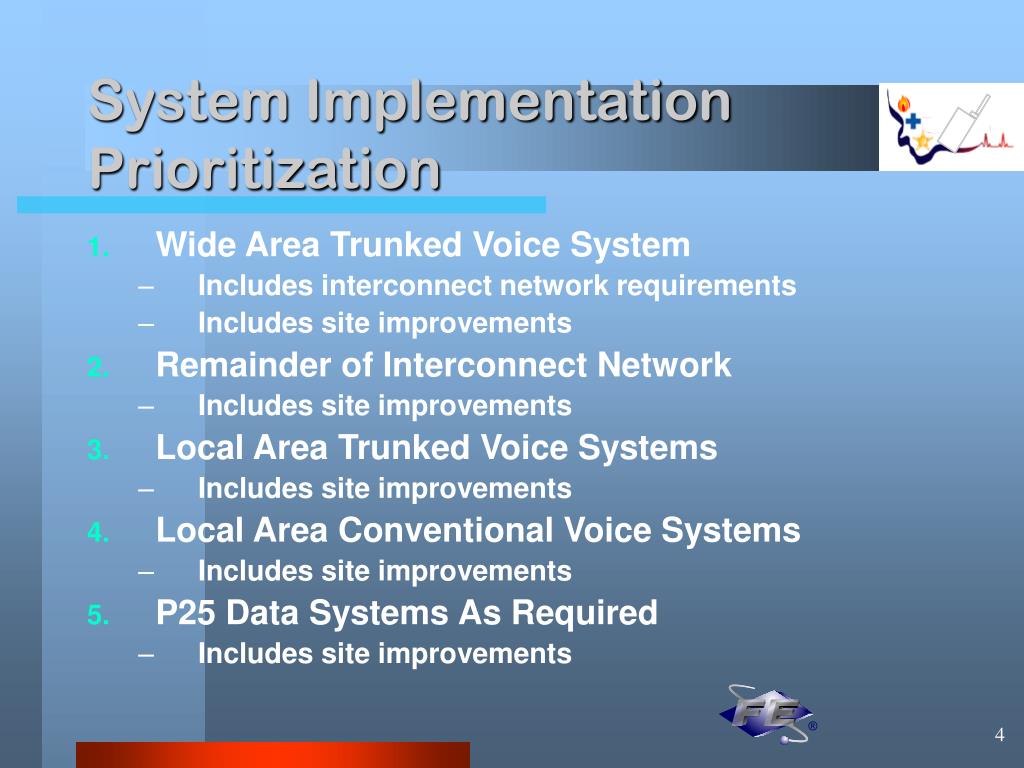 System Implementation Prioritization

1. Wide Area Trunked Voice System
– Includes interconnect network requirements
– Includes site improvements
2. Remainder of Interconnect Network
– Includes site improvements
3. Local Area Trunked Voice Systems
– Includes site improvements
4. Local Area Conventional Voice Systems
– Includes site improvements
5. P25 Data Systems As Required
– Includes site improvements

FE®

4